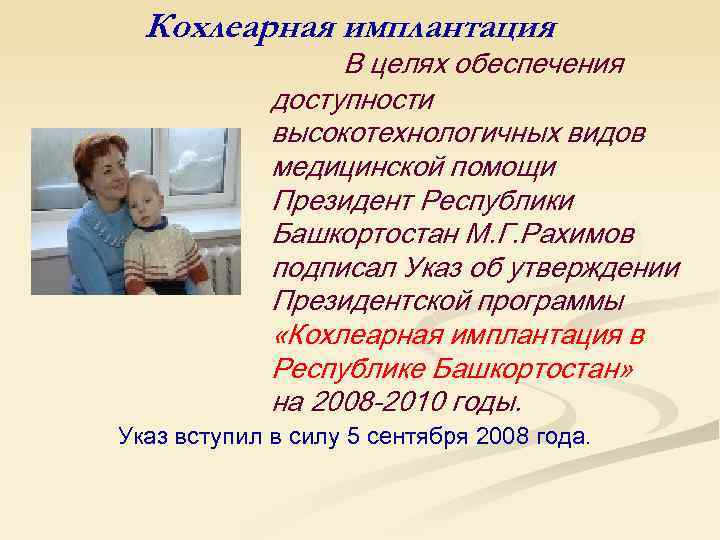 Кохлеарная имплантация

В целях обеспечения доступности высокотехнологичных видов медицинской помощи Президент Республики Башкортостан М.Г.Рахимов подписал Указ об утверждении Президентской программы «Кохлеарная имплантация в Республике Башкортостан» на 2008-2010 годы.

Указ вступил в силу 5 сентября 2008 года.